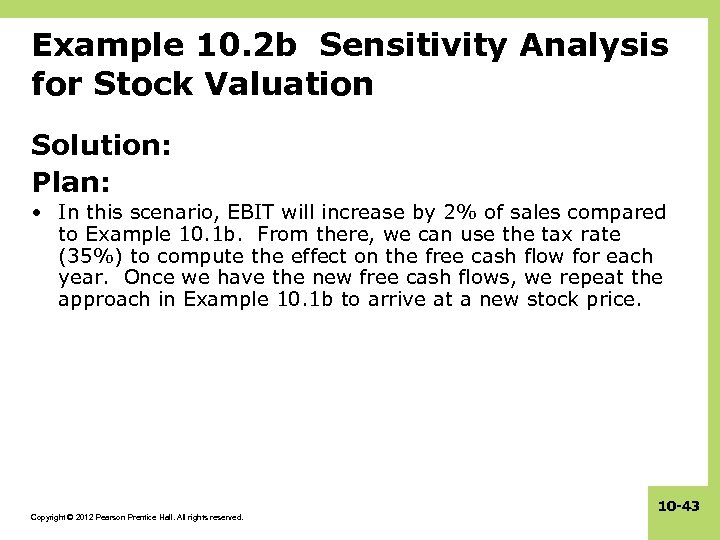 Example 10.2b Sensitivity Analysis for Stock Valuation

Solution:
Plan:

• In this scenario, EBIT will increase by 2% of sales compared to Example 10.1b. From there, we can use the tax rate (35%) to compute the effect on the free cash flow for each year. Once we have the new free cash flows, we repeat the approach in Example 10.1b to arrive at a new stock price.

Copyright © 2012 Pearson Prentice Hall. All rights reserved.

10-43